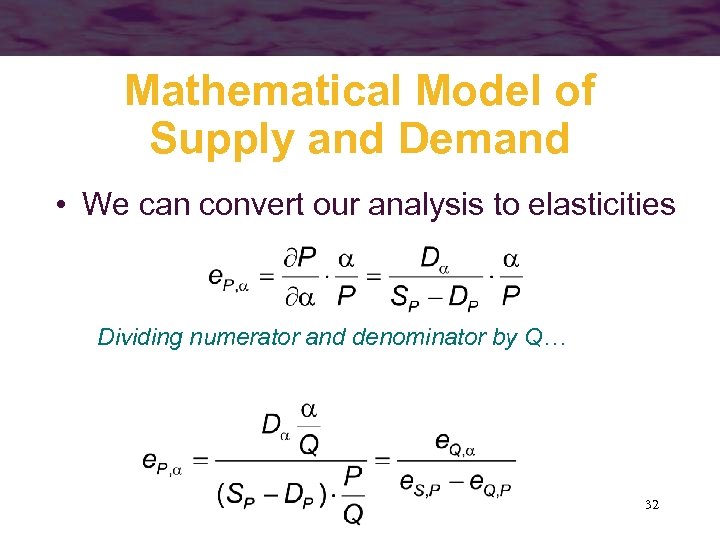 Mathematical Model of Supply and Demand

• We can convert our analysis to elasticities

$e_{P,\alpha} = \frac{\partial P}{\partial \alpha} \cdot \frac{\alpha}{P} = \frac{D_\alpha}{S_P - D_P} \cdot \frac{\alpha}{P}$

Dividing numerator and denominator by Q…

$e_{P,\alpha} = \frac{D_\alpha \frac{\alpha}{Q}}{(S_P - D_P) \cdot \frac{P}{Q}} = \frac{e_{Q,\alpha}}{e_{S,P} - e_{Q,P}}$

32